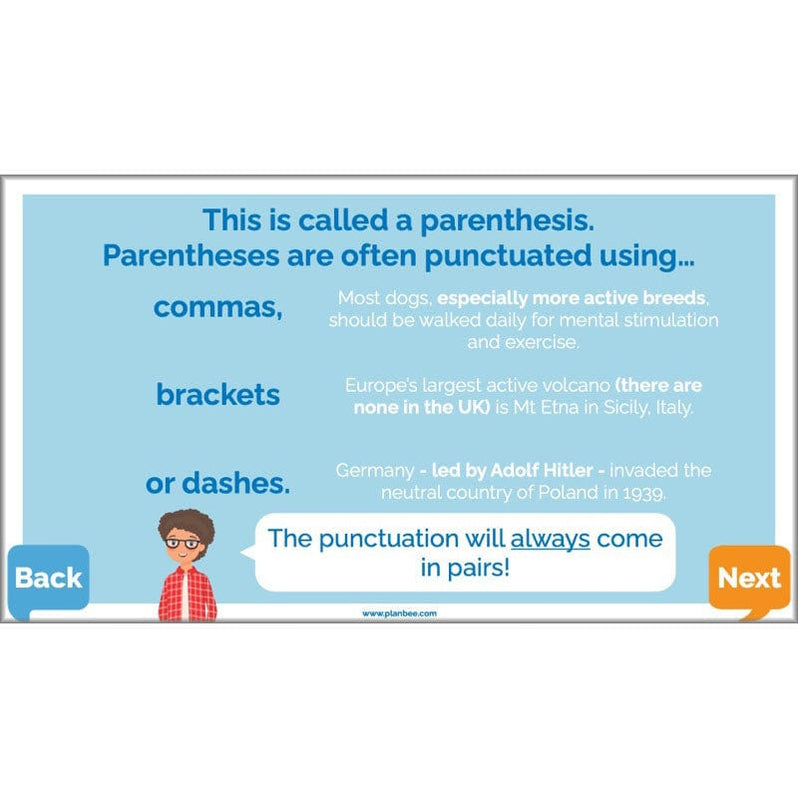 This is called a parenthesis.
Parentheses are often punctuated using...

commas,

Most dogs, especially more active breeds, should be walked daily for mental stimulation and exercise.

brackets

Europe's largest active volcano (there are none in the UK) is Mt Etna in Sicily, Italy.

or dashes.

Germany - led by Adolf Hitler - invaded the neutral country of Poland in 1939.

The punctuation will always come in pairs!

Back

Next

www.planbee.com